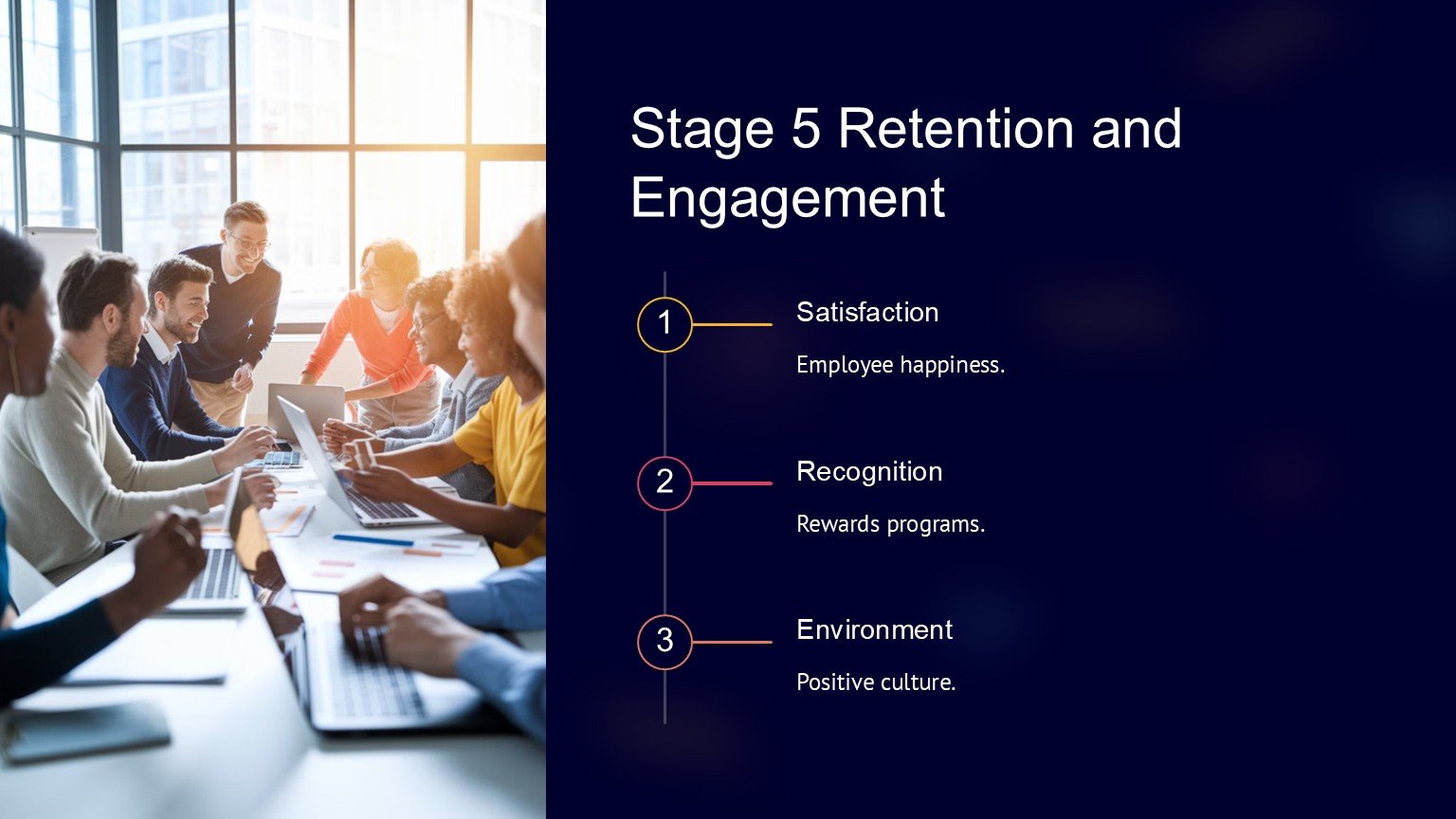 Stage 5 Retention and Engagement

1

Satisfaction

Employee happiness.

2

Recognition

Rewards programs.

3

Environment

Positive culture.